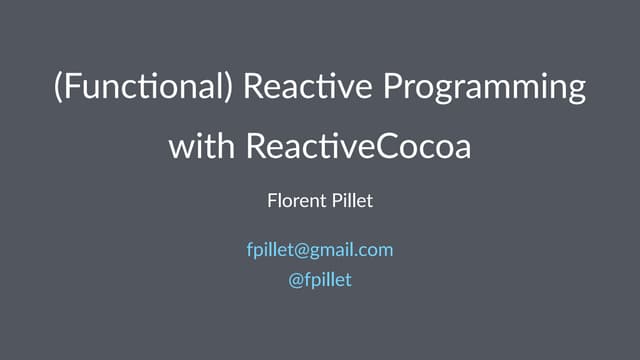 (Functional) Reactive Programming with ReactiveCocoa

Florent Pillet

fpillet@gmail.com
@fpillet